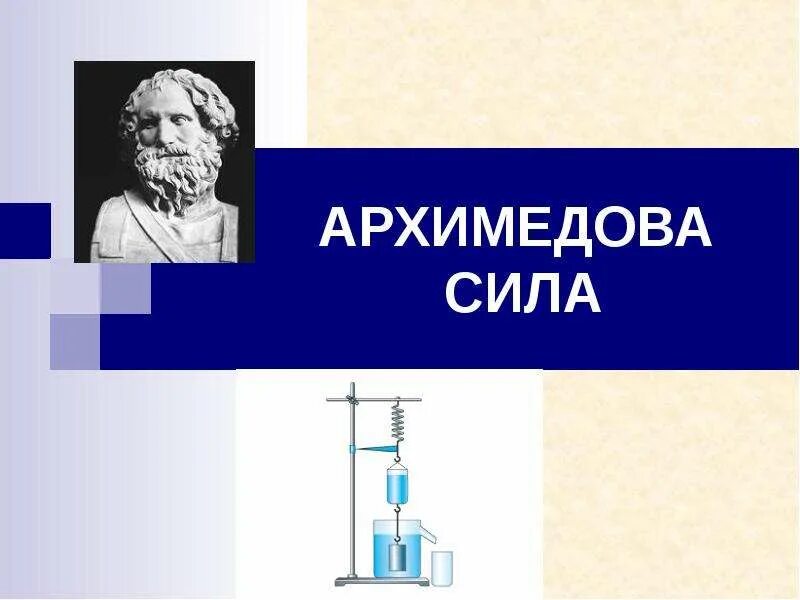 АРХИМЕДОВА СИЛА